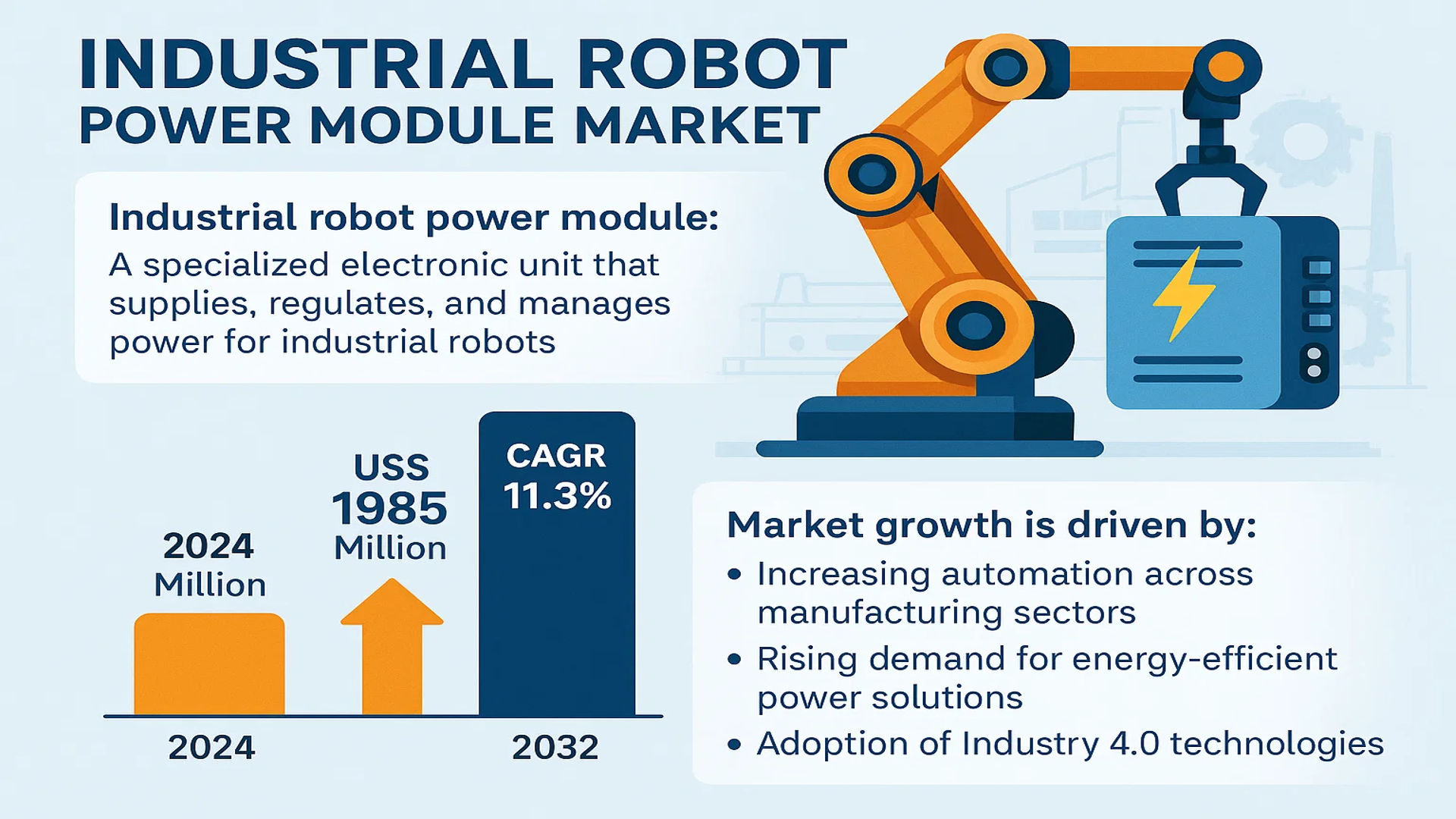 INDUSTRIAL ROBOT
POWER MODULE MARKET

Industrial robot power module:
A specialized electronic unit that supplies, regulates, and manages power for industrial robots

2024
Million

USS
1985
Million

CAGR
11.3%

2024

2032

Market growth is driven by:
• Increasing automation across manufacturing sectors
• Rising demand for energy-efficient power solutions
• Adoption of Industry 4.0 technologies